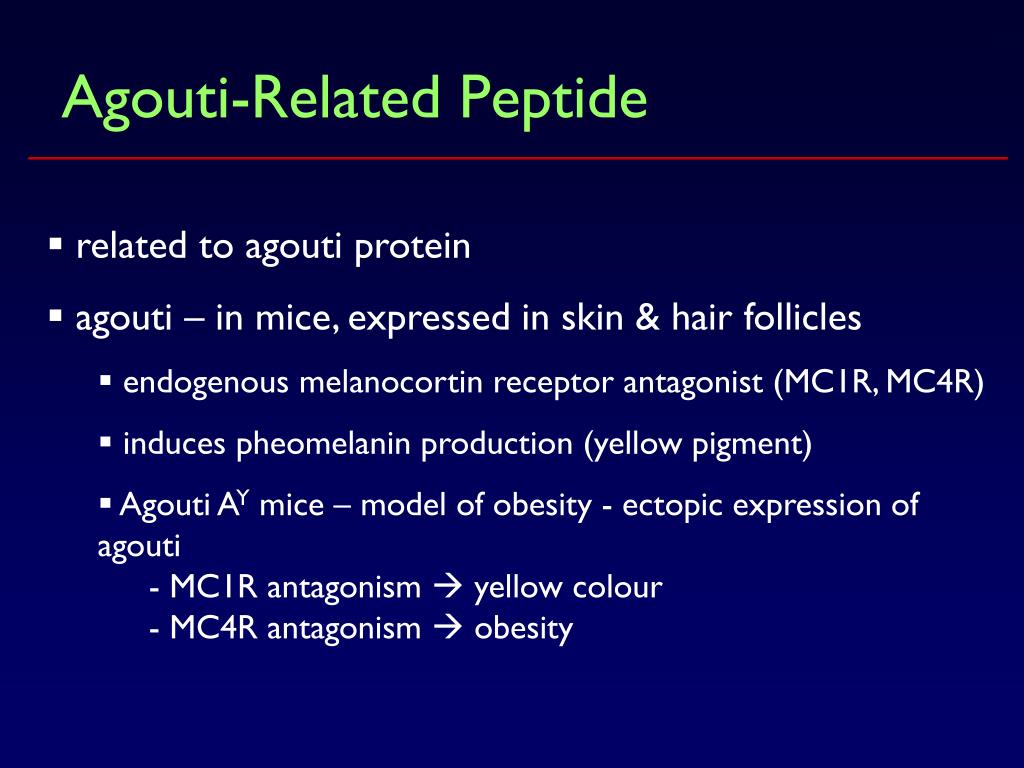 Agouti-Related Peptide

▪ related to agouti protein

▪ agouti – in mice, expressed in skin & hair follicles

▪ endogenous melanocortin receptor antagonist (MC1R, MC4R)

▪ induces pheomelanin production (yellow pigment)

▪ Agouti $A^Y$ mice – model of obesity - ectopic expression of agouti
- MC1R antagonism → yellow colour
- MC4R antagonism → obesity